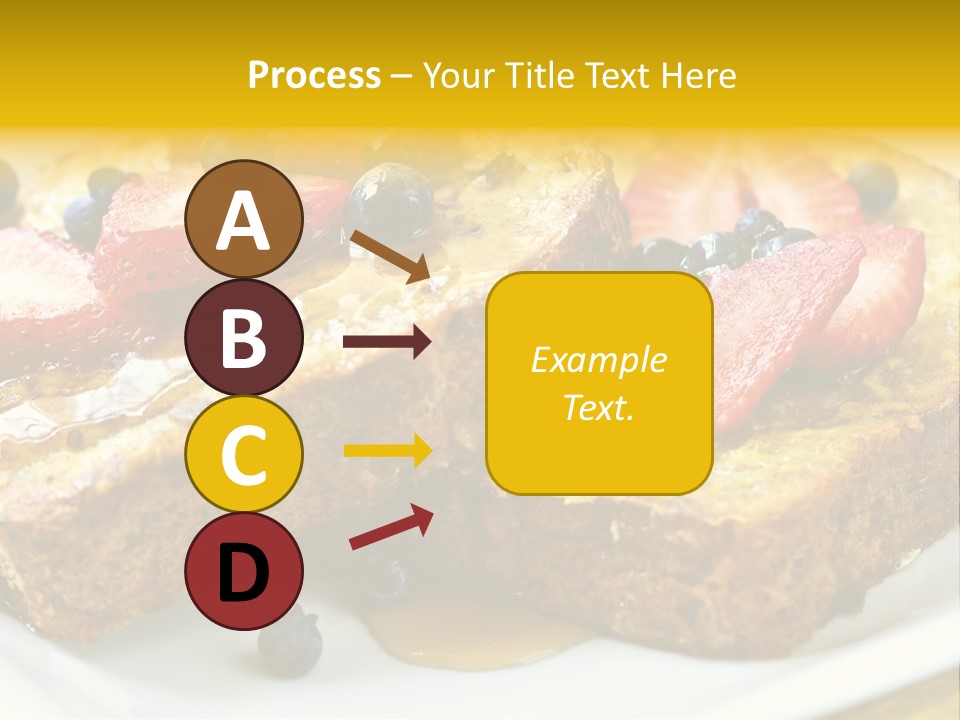 Process – Your Title Text Here

A

B

C

D

Example Text.